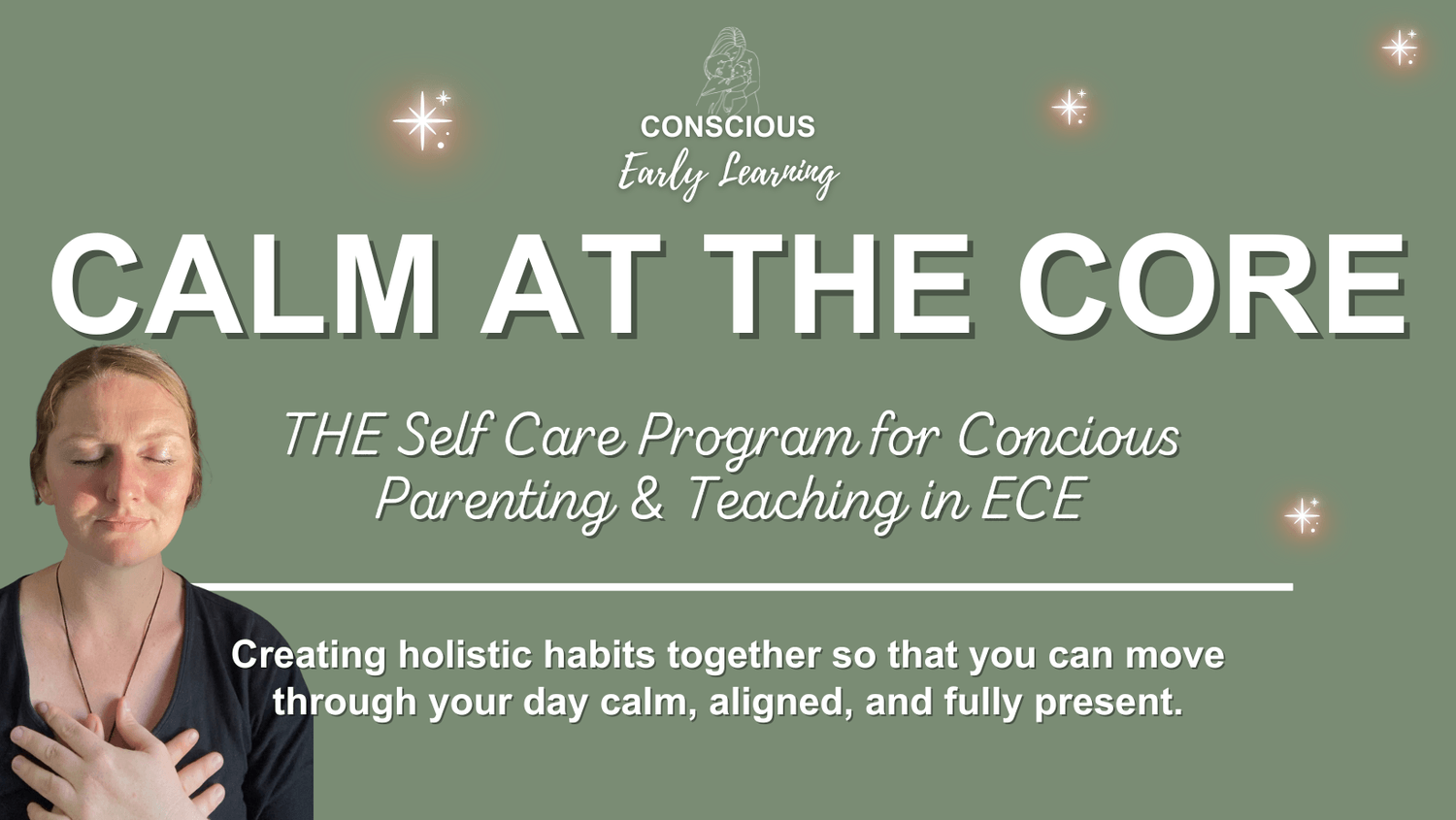 CONSCIOUS
Early Learning

CALM AT THE CORE

THE Self Care Program for Concious Parenting & Teaching in ECE

Creating holistic habits together so that you can move through your day calm, aligned, and fully present.